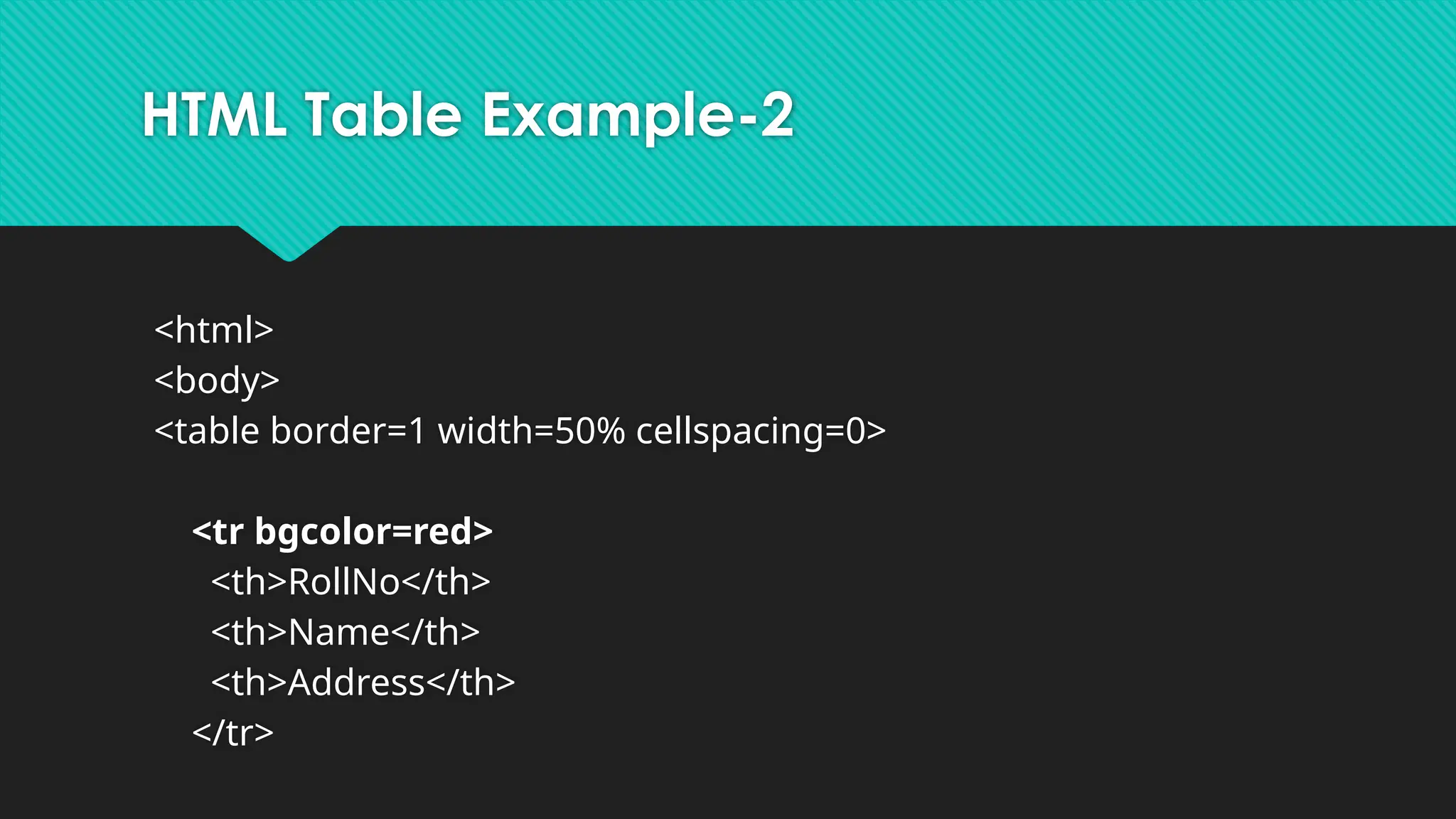 HTML Table Example-2

<html>
<body>
<table border=1 width=50% cellspacing=0>

<tr bgcolor=red>
<th>RollNo</th>
<th>Name</th>
<th>Address</th>
</tr>